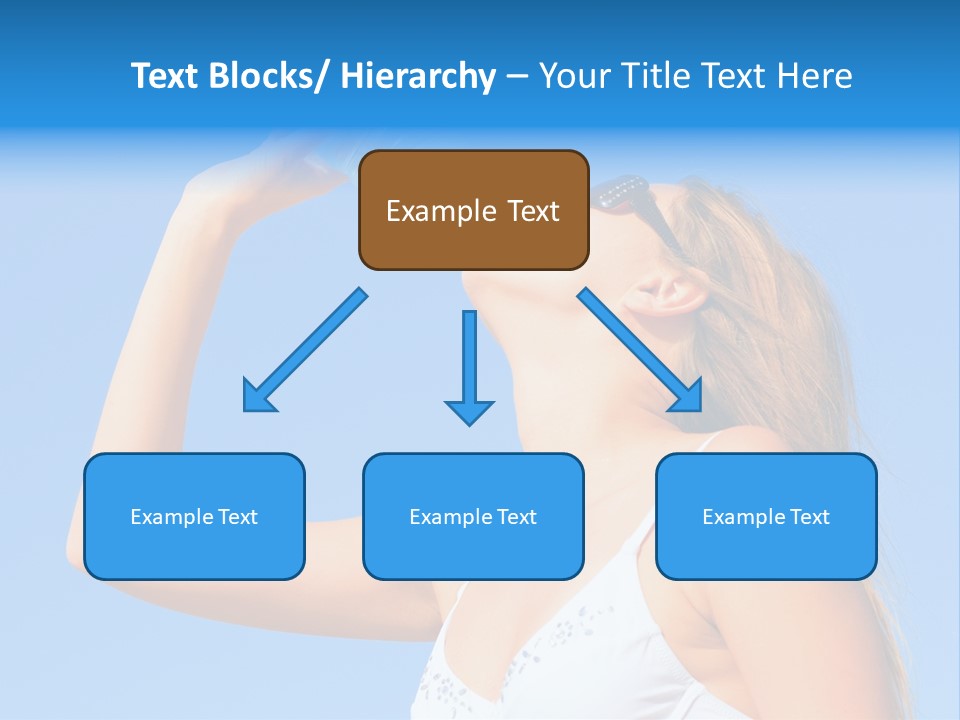 Text Blocks/ Hierarchy – Your Title Text Here

Example Text

Example Text

Example Text

Example Text